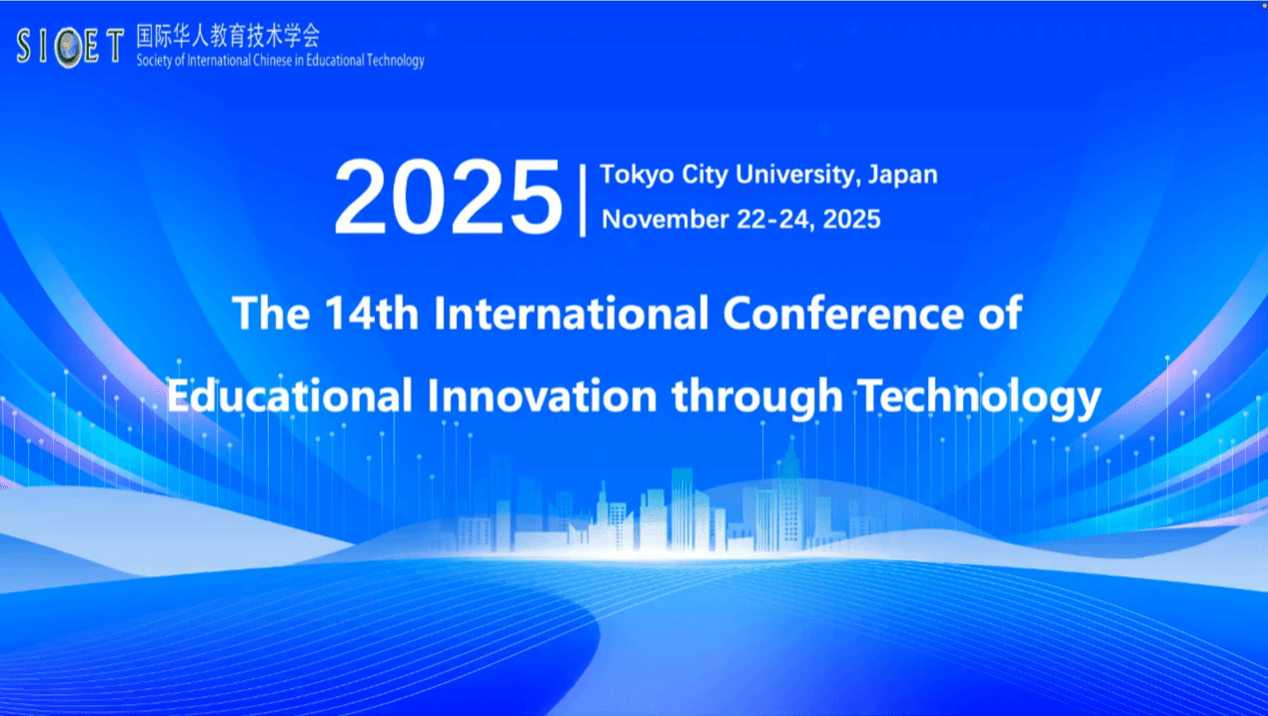 SICET 国际华人教育技术学会
Society of International Chinese in Educational Technology

2025 | Tokyo City University, Japan
November 22-24, 2025

The 14th International Conference of Educational Innovation through Technology